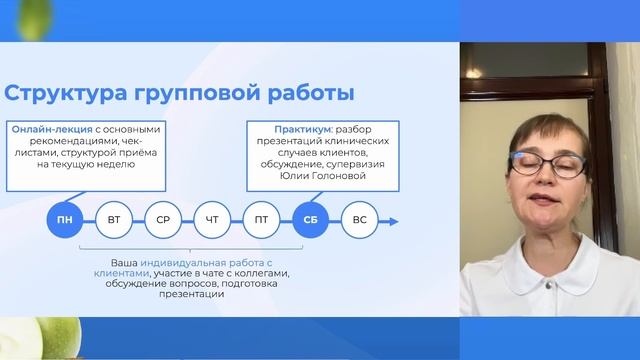 Структура групповой работы

Онлайн-лекция с основными рекомендациями, чек-листами, структурой приёма на текущую неделю

Практикум: разбор презентаций клинических случаев клиентов, обсуждение, супервизия Юлии Голоновой

ПН ВТ СР ЧТ ПТ СБ ВС

Ваша индивидуальная работа с клиентами, участие в чате с коллегами, обсуждение вопросов, подготовка презентации